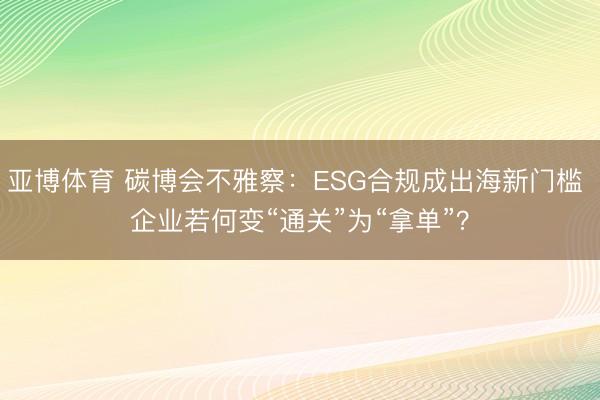 亚博体育 碳博会不雅察：ESG合规成出海新门槛 企业若何变“通关”为“拿单”？